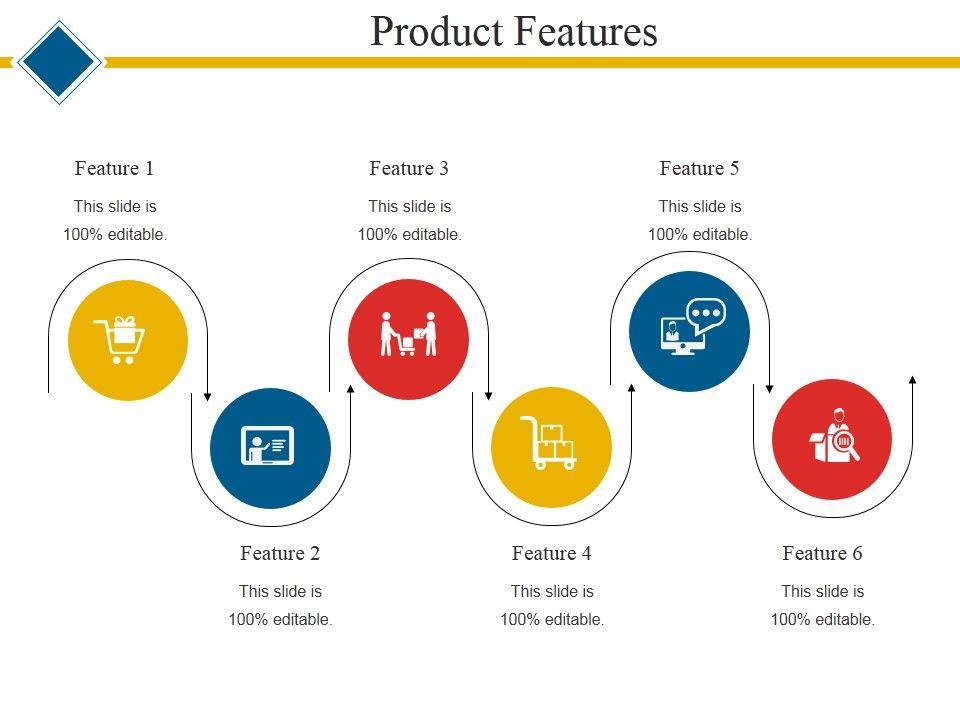 Product Features

Feature 1

This slide is 100% editable.

Feature 3

This slide is 100% editable.

Feature 5

This slide is 100% editable.

Feature 2

This slide is 100% editable.

Feature 4

This slide is 100% editable.

Feature 6

This slide is 100% editable.